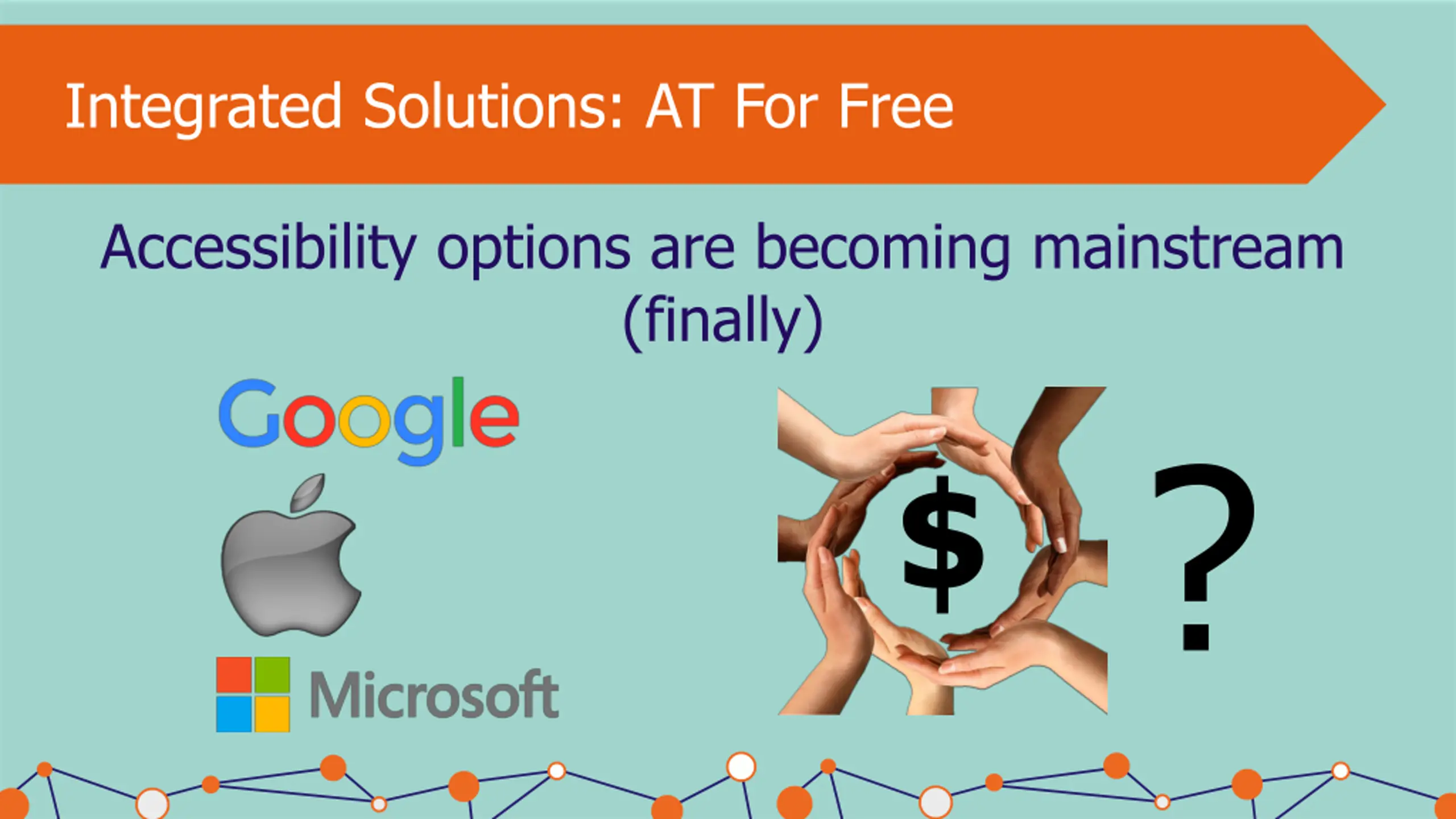 Integrated Solutions: AT For Free

Accessibility options are becoming mainstream (finally)

Google

Microsoft

$

?